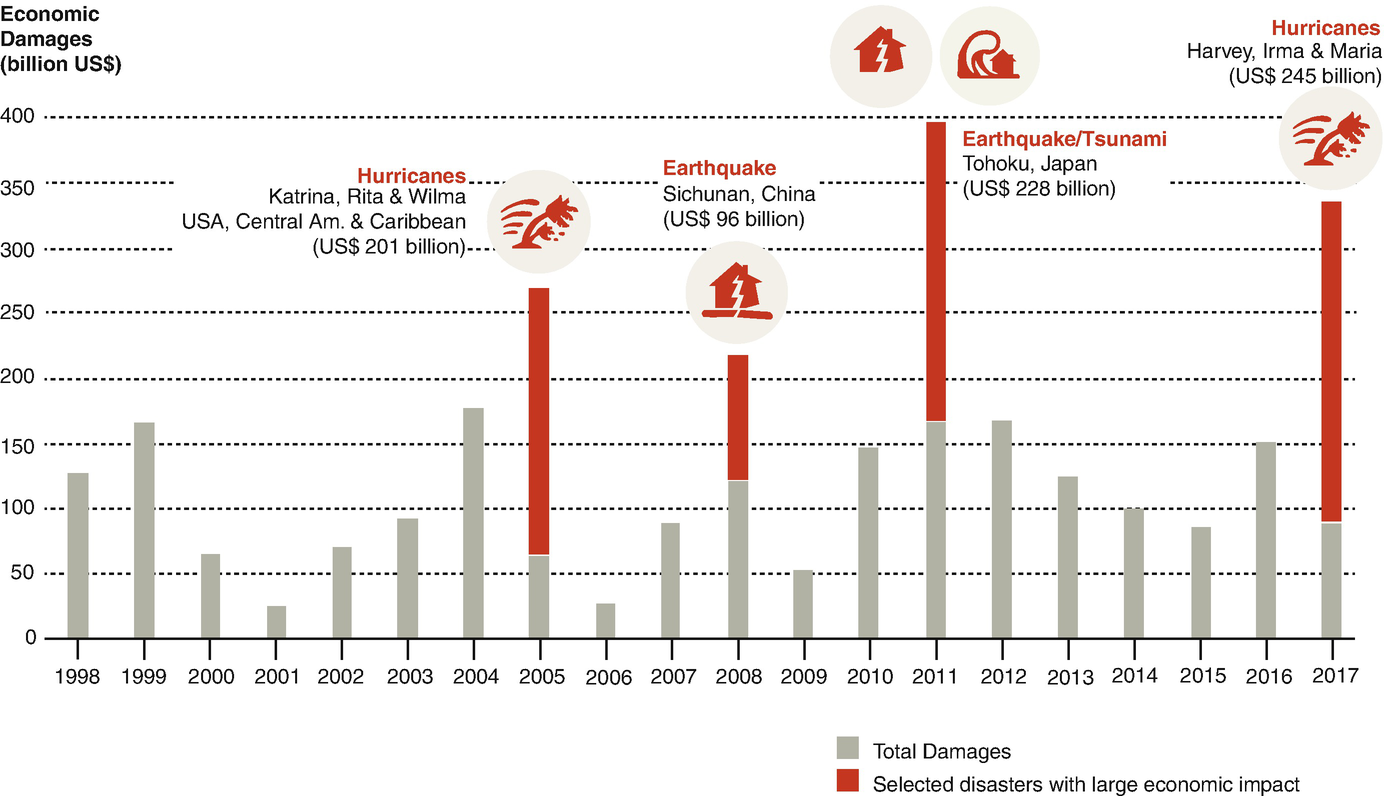 Economic Damages (billion US$)

400
350
300
250
200
150
100
50
0

Hurricanes
Katrina, Rita & Wilma
USA, Central Am. & Caribbean
(US$ 201 billion)

Earthquake
Sichunan, China
(US$ 96 billion)

Earthquake/Tsunami
Tohoku, Japan
(US$ 228 billion)

Hurricanes
Harvey, Irma & Maria
(US$ 245 billion)

1998 1999 2000 2001 2002 2003 2004 2005 2006 2007 2008 2009 2010 2011 2012 2013 2014 2015 2016 2017

Total Damages
Selected disasters with large economic impact